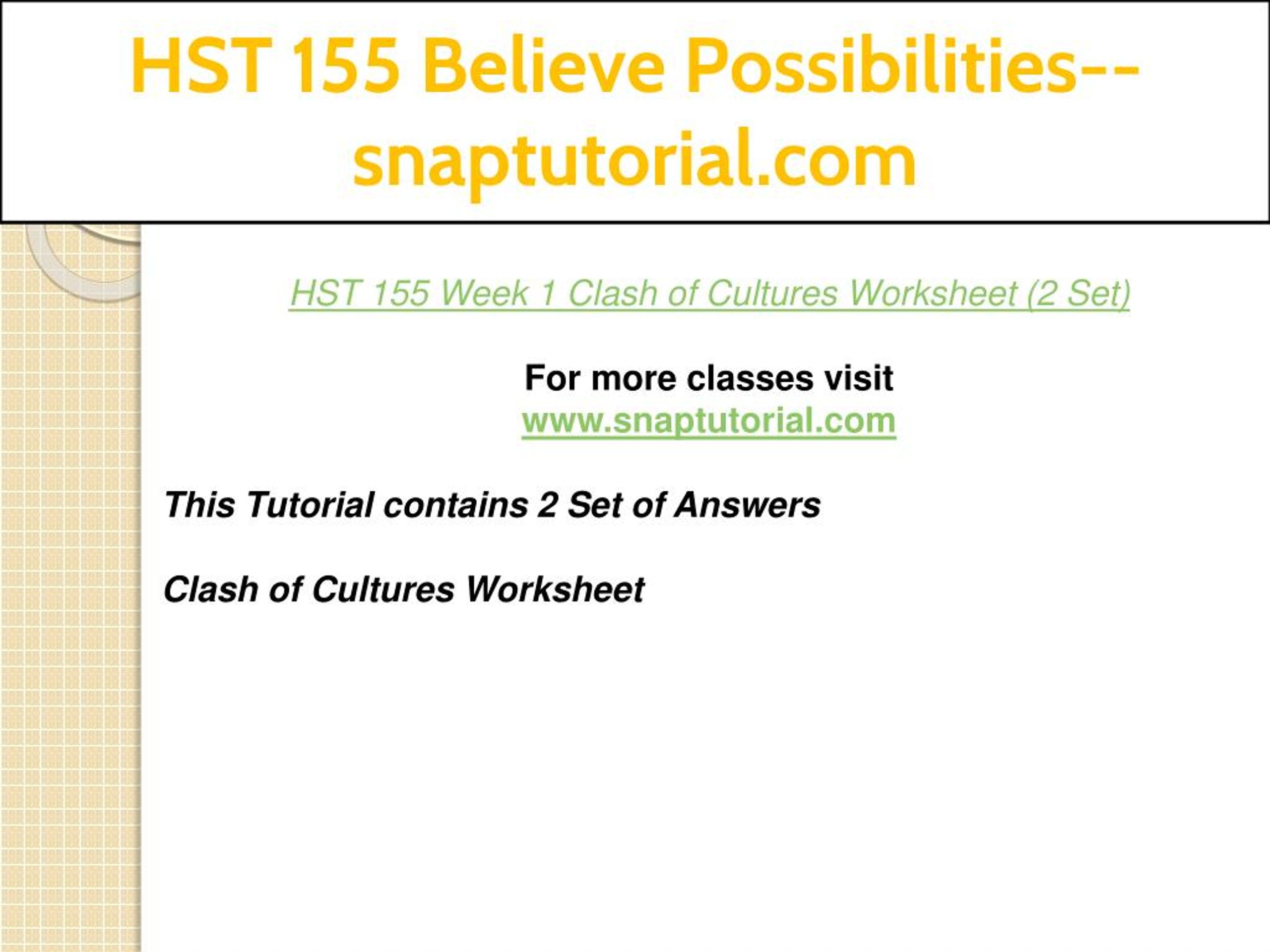 HST 155 Believe Possibilities--snaptutorial.com

HST 155 Week 1 Clash of Cultures Worksheet (2 Set)

For more classes visit
www.snaptutorial.com

This Tutorial contains 2 Set of Answers

Clash of Cultures Worksheet